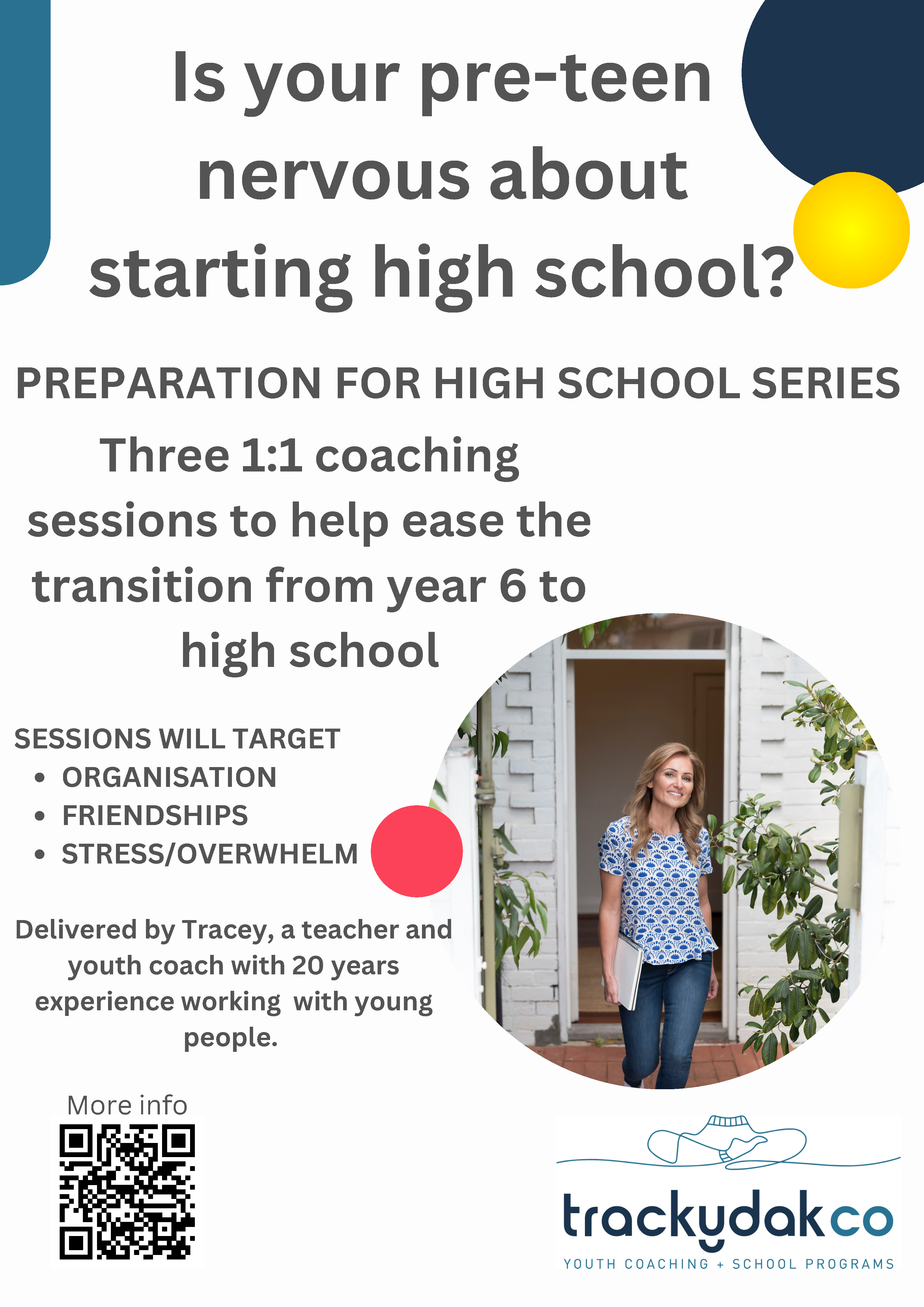 Is your pre-teen nervous about starting high school?

PREPARATION FOR HIGH SCHOOL SERIES

Three 1:1 coaching sessions to help ease the transition from year 6 to high school

SESSIONS WILL TARGET
• ORGANISATION
• FRIENDSHIPS
• STRESS/OVERWHELM

Delivered by Tracey, a teacher and youth coach with 20 years experience working with young people.

More info

trackydakco
YOUTH COACHING + SCHOOL PROGRAMS